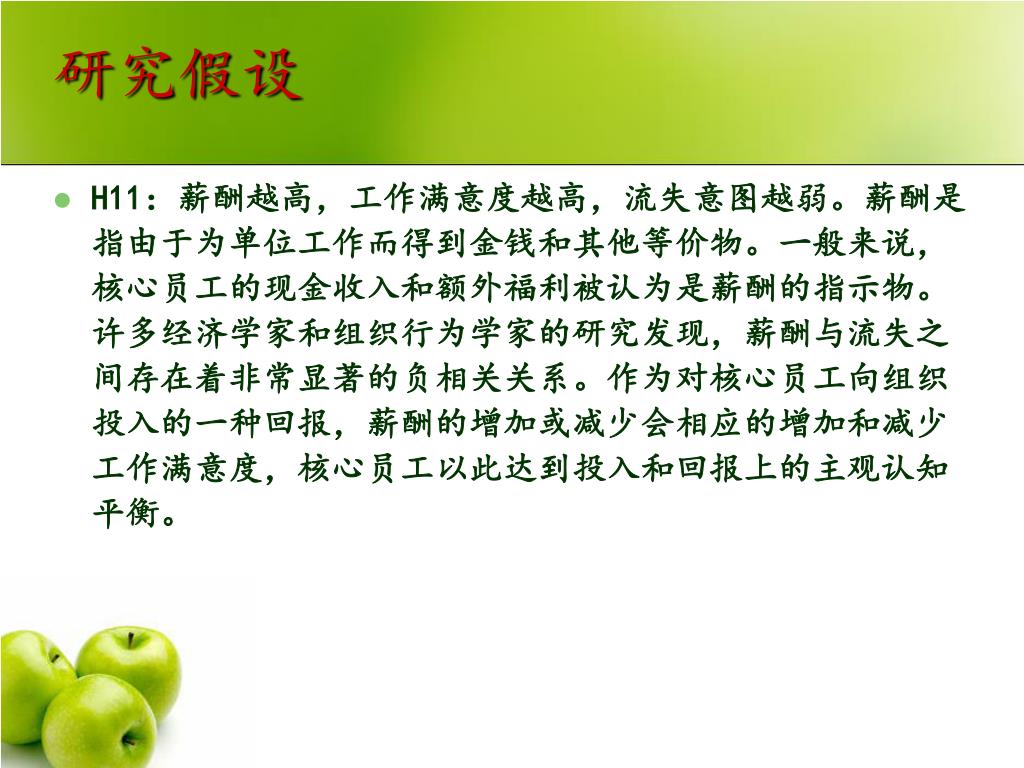 研究假设

H11：薪酬越高，工作满意度越高，流失意图越弱。薪酬是指由于为单位工作而得到金钱和其他等价物。一般来说，核心员工的现金收入和额外福利被认为是薪酬的指示物。许多经济学家和组织行为学家的研究发现，薪酬与流失之间存在着非常显著的负相关关系。作为对核心员工向组织投入的一种回报，薪酬的增加或减少会相应的增加和减少工作满意度，核心员工以此达到投入和回报上的主观认知平衡。